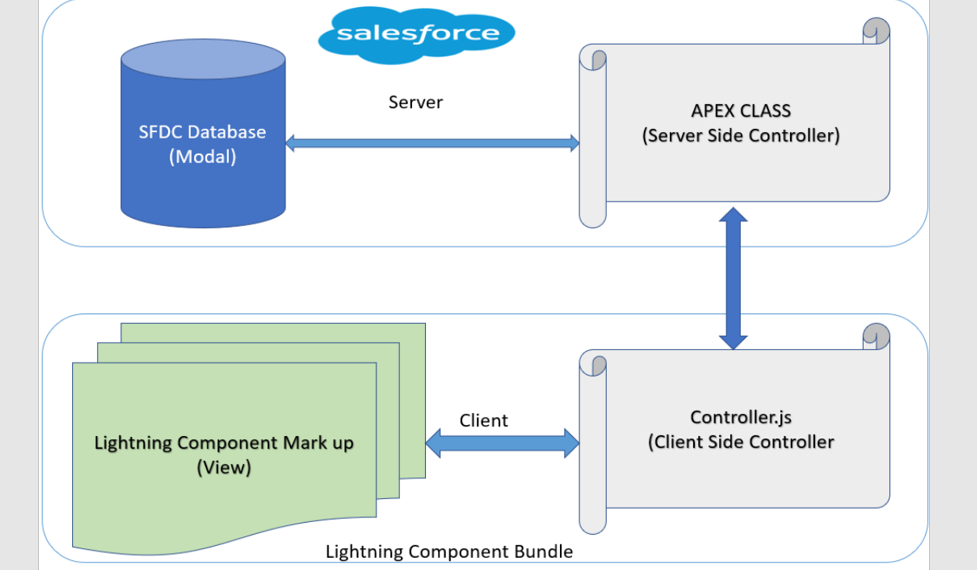 salesforce

SFDC Database
(Modal)

Server

APEX CLASS
(Server Side Controller)

Lightning Component Mark up
(View)

Client

Controller.js
(Client Side Controller

Lightning Component Bundle